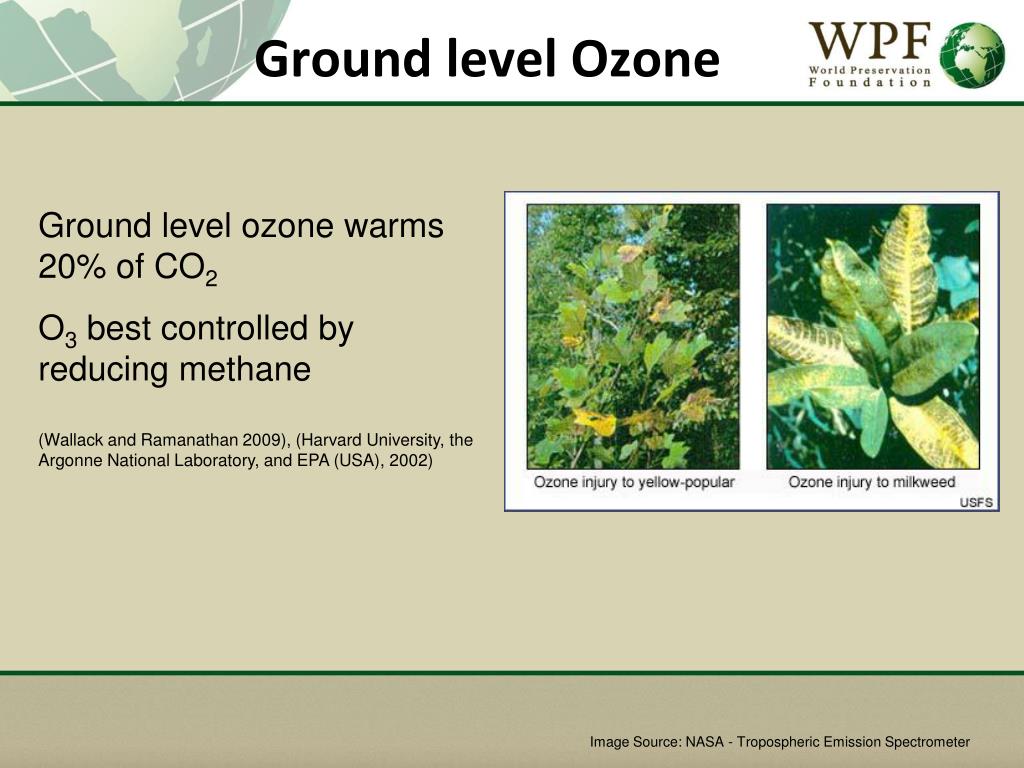 Ground level Ozone

WPF
World Preservation
Foundation

Ground level ozone warms 20% of $CO_2$

$O_3$ best controlled by reducing methane

(Wallack and Ramanathan 2009), (Harvard University, the Argonne National Laboratory, and EPA (USA), 2002)

Ozone injury to yellow-popular

Ozone injury to milkweed

USFS

Image Source: NASA - Tropospheric Emission Spectrometer